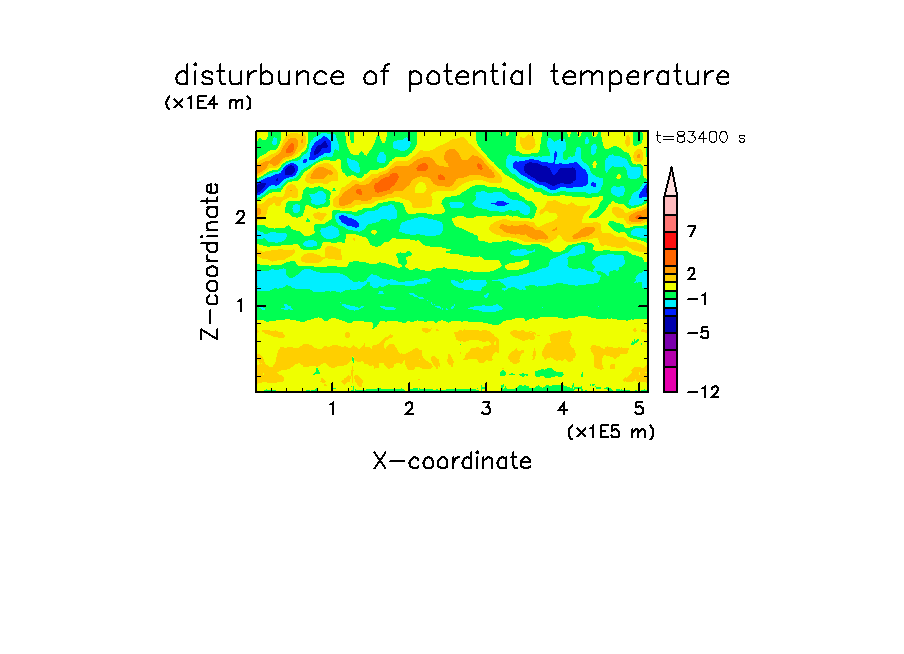 disturbunce of potential temperature

(x1E4 m)

t=83400 s

Z-coordinate

2

1

7

2

−1

−5

−12

1 2 3 4 5

(x1E5 m)

X-coordinate